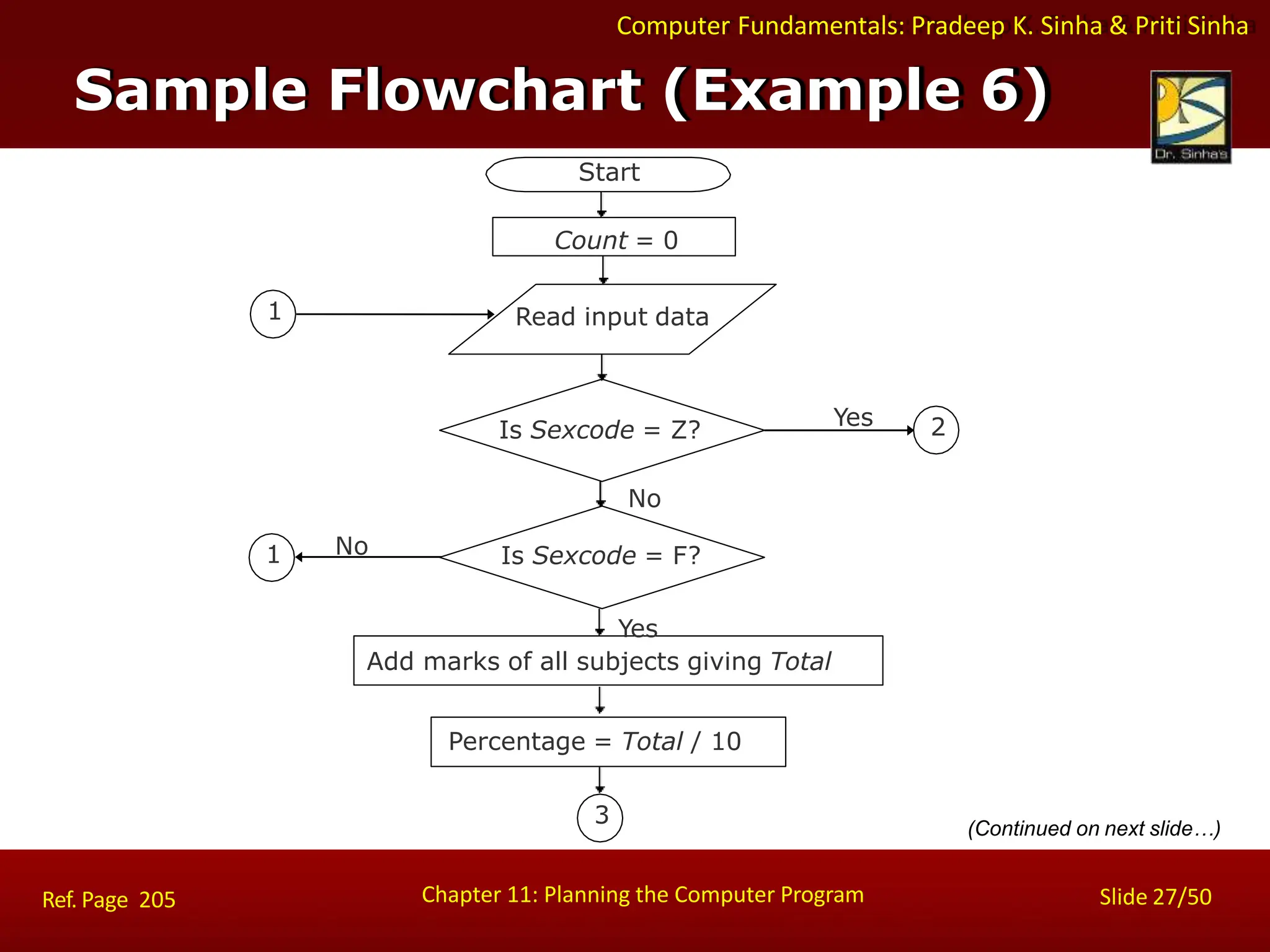 Computer Fundamentals: Pradeep K. Sinha & Priti Sinha

Sample Flowchart (Example 6)

Dr. Sinha's

Start

Count = 0

1

Read input data

Is Sexcode = Z?

Yes

2

No

1

No

Is Sexcode = F?

Yes

Add marks of all subjects giving Total

Percentage = Total / 10

3

(Continued on next slide…)

Ref. Page 205

Chapter 11: Planning the Computer Program

Slide 27/50